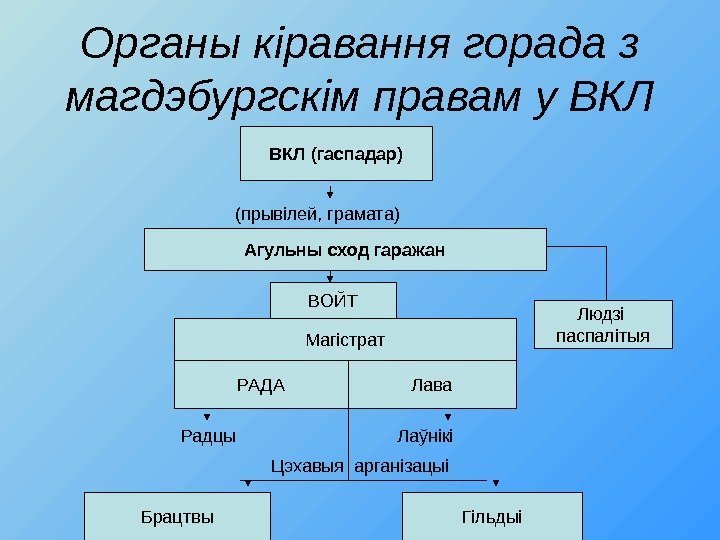 Органы кіравання горада з магдэбургскім правам у ВКЛ

ВКЛ (гаспадар)

(прывілей, грамата)

Агульны сход гаражан

ВОЙТ

Людзі паспалітыя

Магістрат

РАДА

Лава

Радцы

Лаўнікі

Цэхавыя арганізацыі

Брацтвы

Гільдыі